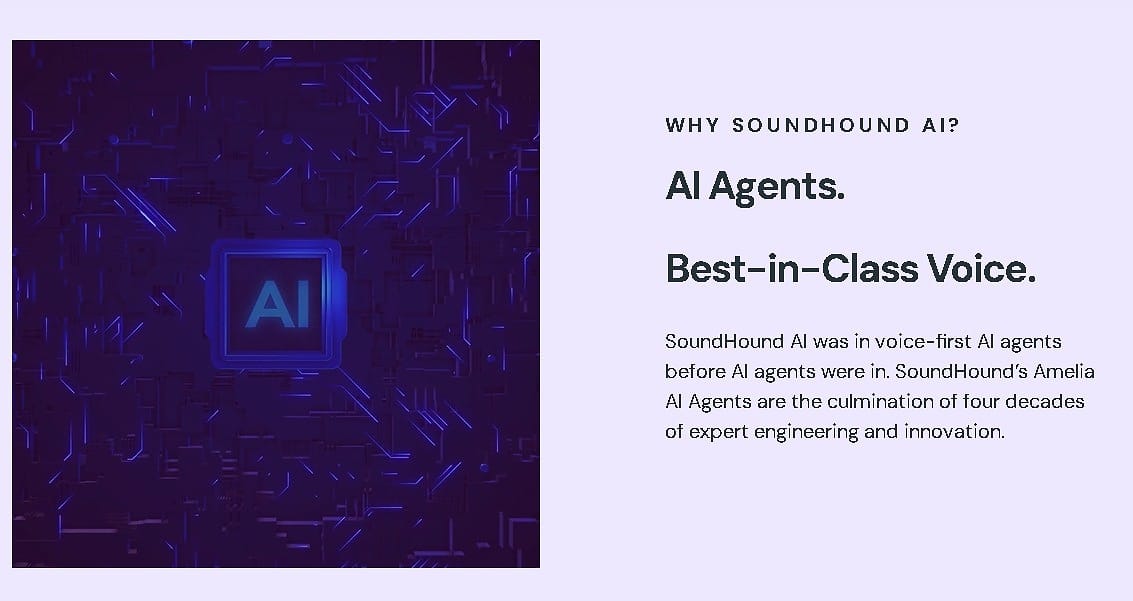 AI

WHY SOUNDHOUND AI?

AI Agents.

Best-in-Class Voice.

SoundHound AI was in voice-first AI agents before AI agents were in. SoundHound's Amelia AI Agents are the culmination of four decades of expert engineering and innovation.